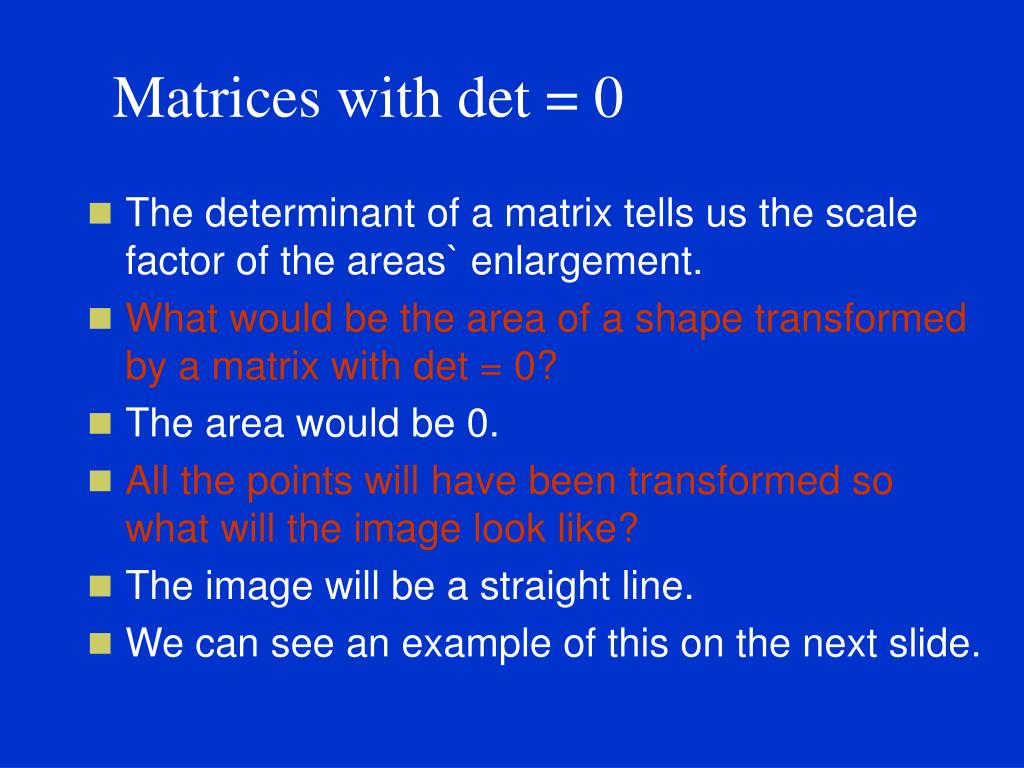 Matrices with det = 0

- The determinant of a matrix tells us the scale factor of the areas` enlargement.
- What would be the area of a shape transformed by a matrix with det = 0?
- The area would be 0.
- All the points will have been transformed so what will the image look like?
- The image will be a straight line.
- We can see an example of this on the next slide.